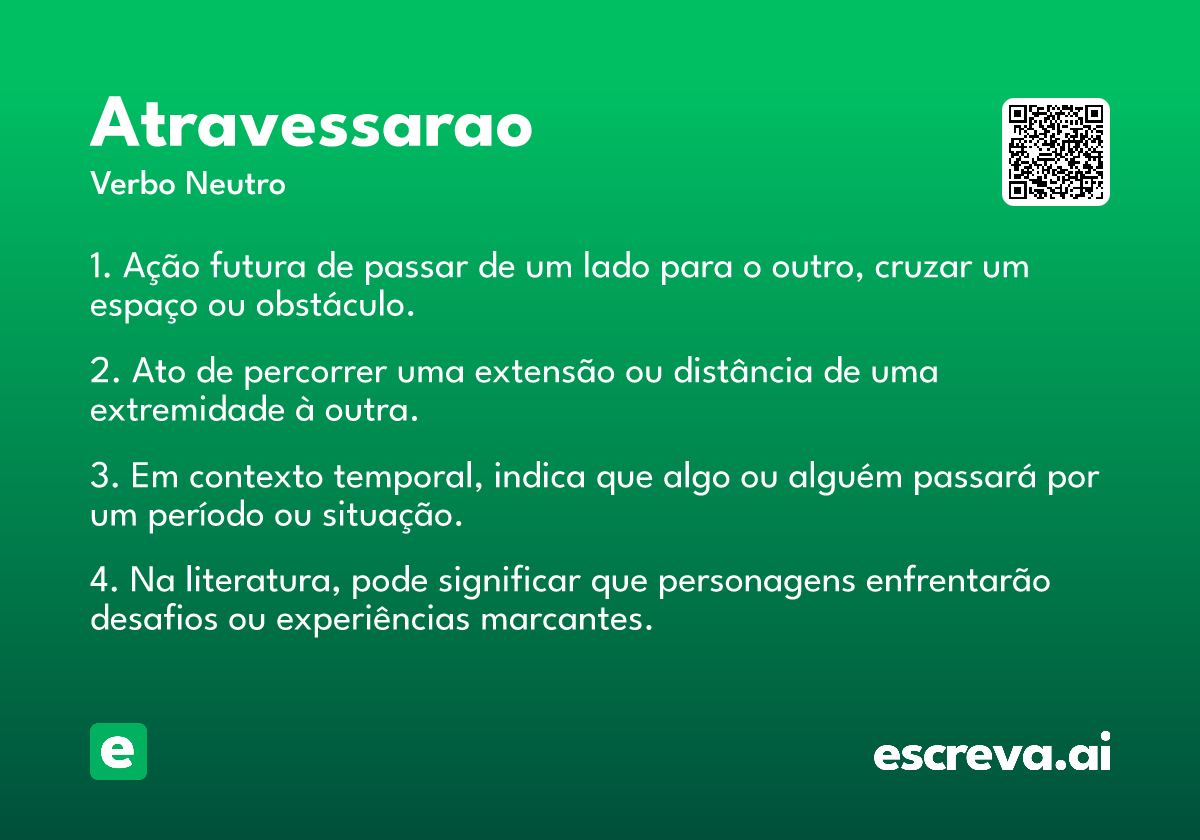 Atravessarao
Verbo Neutro

1. Ação futura de passar de um lado para o outro, cruzar um espaço ou obstáculo.

2. Ato de percorrer uma extensão ou distância de uma extremidade à outra.

3. Em contexto temporal, indica que algo ou alguém passará por um período ou situação.

4. Na literatura, pode significar que personagens enfrentarão desafios ou experiências marcantes.

e

escreva.ai